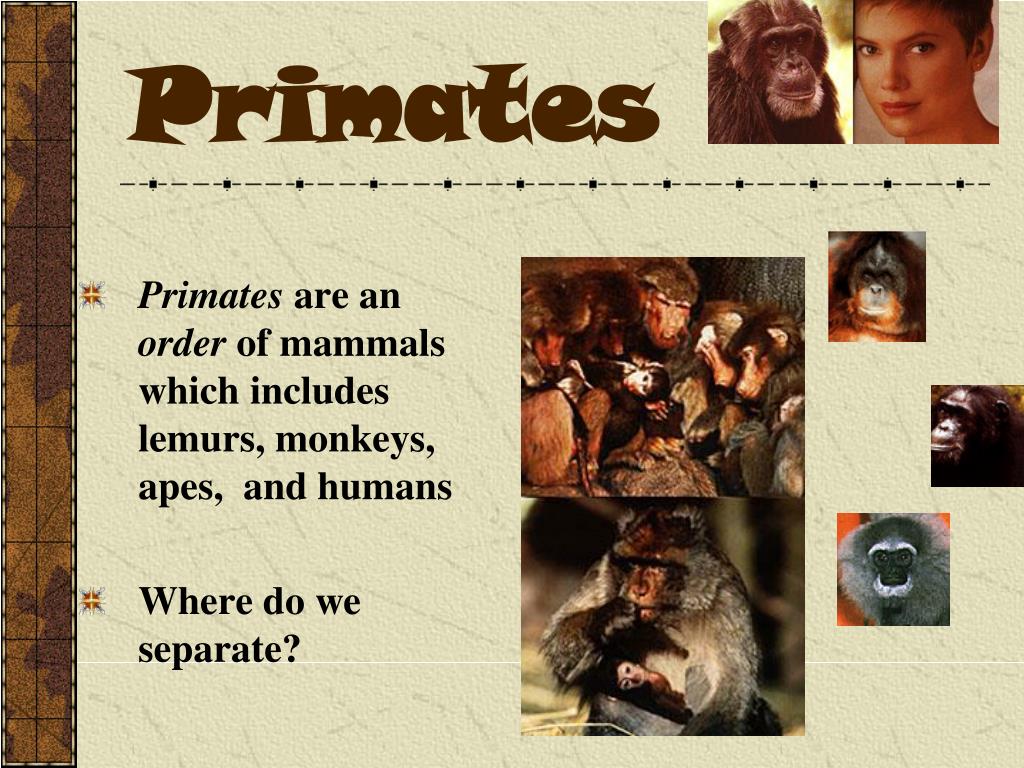 Primates

Primates are an order of mammals which includes lemurs, monkeys, apes,  and humans

Where do we separate?